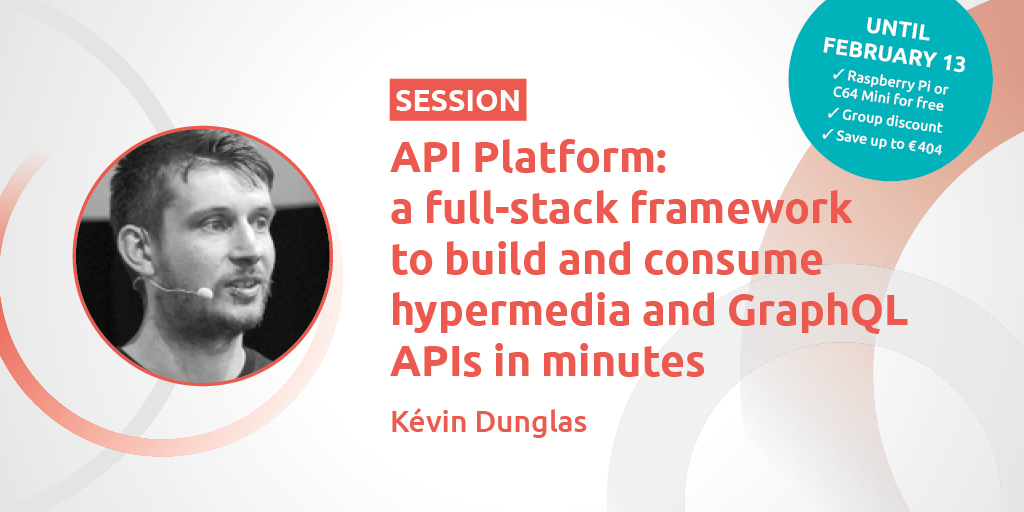 UNTIL FEBRUARY 13
✓ Raspberry Pi or C64 Mini for free
✓ Group discount
✓ Save up to €404

SESSION

API Platform: a full-stack framework to build and consume hypermedia and GraphQL APIs in minutes

Kévin Dunglas